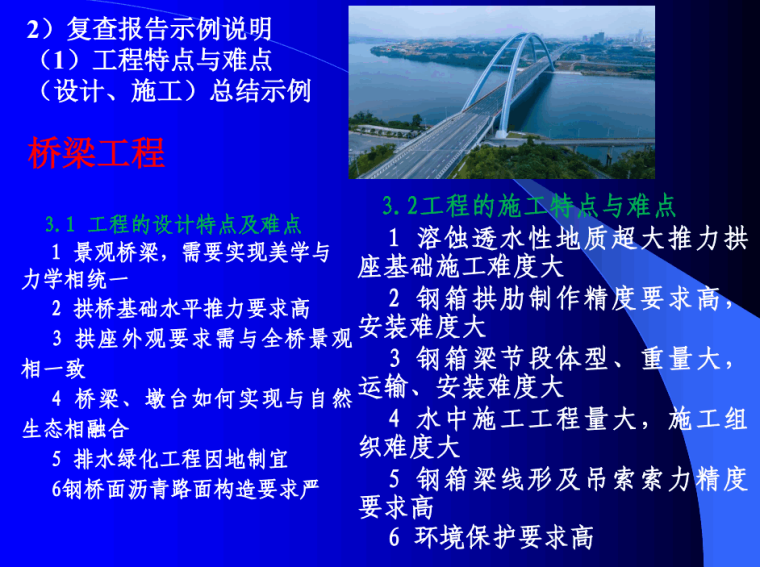 2）复查报告示例说明
（1）工程特点与难点
（设计、施工）总结示例

桥梁工程

3.1 工程的设计特点及难点
1 景观桥梁，需要实现美学与力学相统一
2 拱桥基础水平推力要求高
3 拱座外观要求需与全桥景观相一致
4 桥梁、墩台如何实现与自然生态相融合
5 排水绿化工程因地制宜
6钢桥面沥青路面构造要求严

3.2工程的施工特点与难点
1 溶蚀透水性地质超大推力拱座基础施工难度大
2 钢箱拱肋制作精度要求高，安装难度大
3 钢箱梁节段体型、重量大，运输、安装难度大
4 水中施工工程量大，施工组织难度大
5 钢箱梁线形及吊索索力精度要求高
6 环境保护要求高